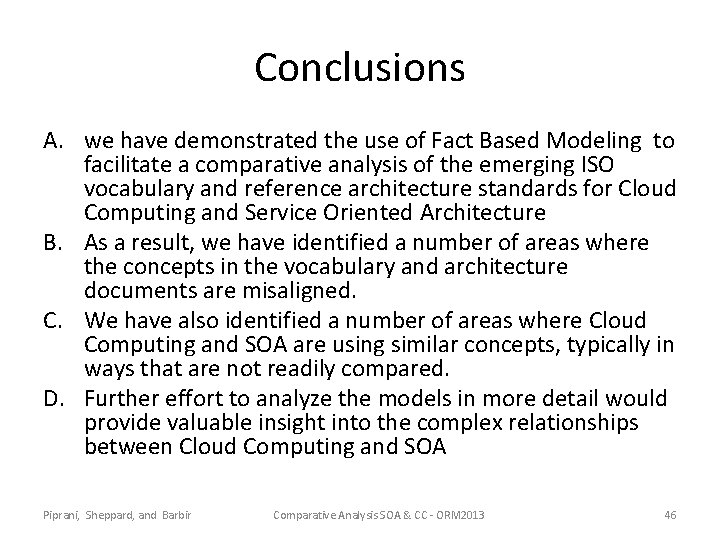 Conclusions

A. we have demonstrated the use of Fact Based Modeling to facilitate a comparative analysis of the emerging ISO vocabulary and reference architecture standards for Cloud Computing and Service Oriented Architecture

B. As a result, we have identified a number of areas where the concepts in the vocabulary and architecture documents are misaligned.

C. We have also identified a number of areas where Cloud Computing and SOA are using similar concepts, typically in ways that are not readily compared.

D. Further effort to analyze the models in more detail would provide valuable insight into the complex relationships between Cloud Computing and SOA

Piprani, Sheppard, and Barbir

Comparative Analysis SOA & CC - ORM2013

46